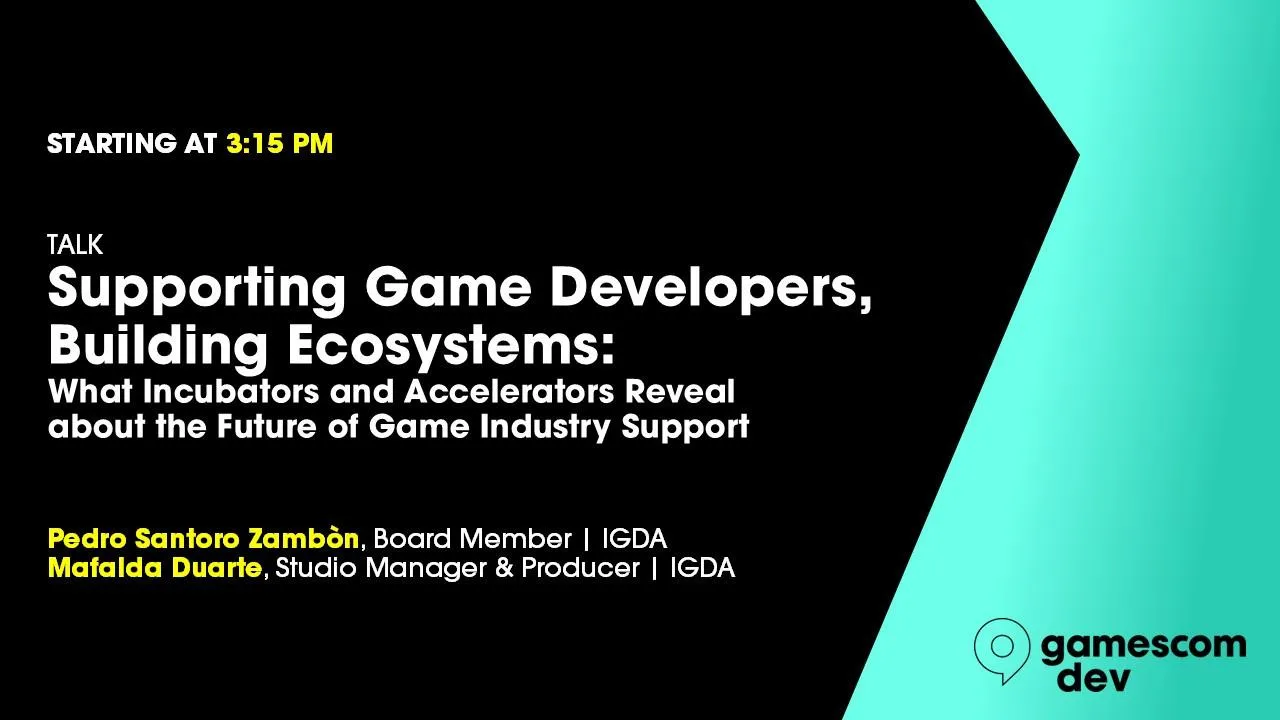 STARTING AT 3:15 PM

TALK
Supporting Game Developers, Building Ecosystems:
What Incubators and Accelerators Reveal about the Future of Game Industry Support

Pedro Santoro Zambòn, Board Member | IGDA
Mafalda Duarte, Studio Manager & Producer | IGDA

gamescom dev